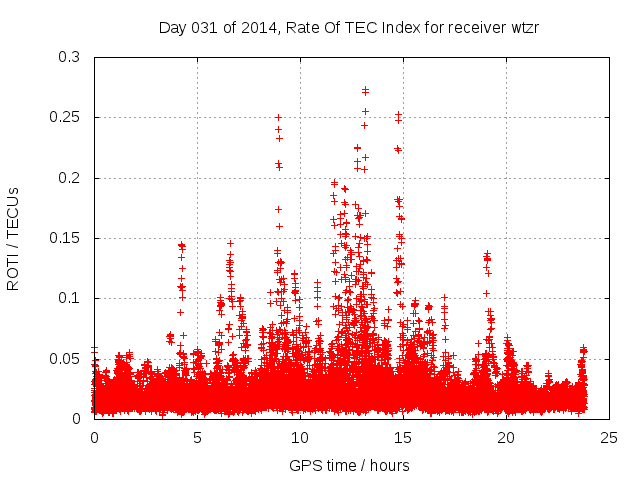 Day 031 of 2014, Rate Of TEC Index for receiver wtzr

ROTI / TECUs

0.3
0.25
0.2
0.15
0.1
0.05
0

0
5
10
15
20
25

GPS time / hours